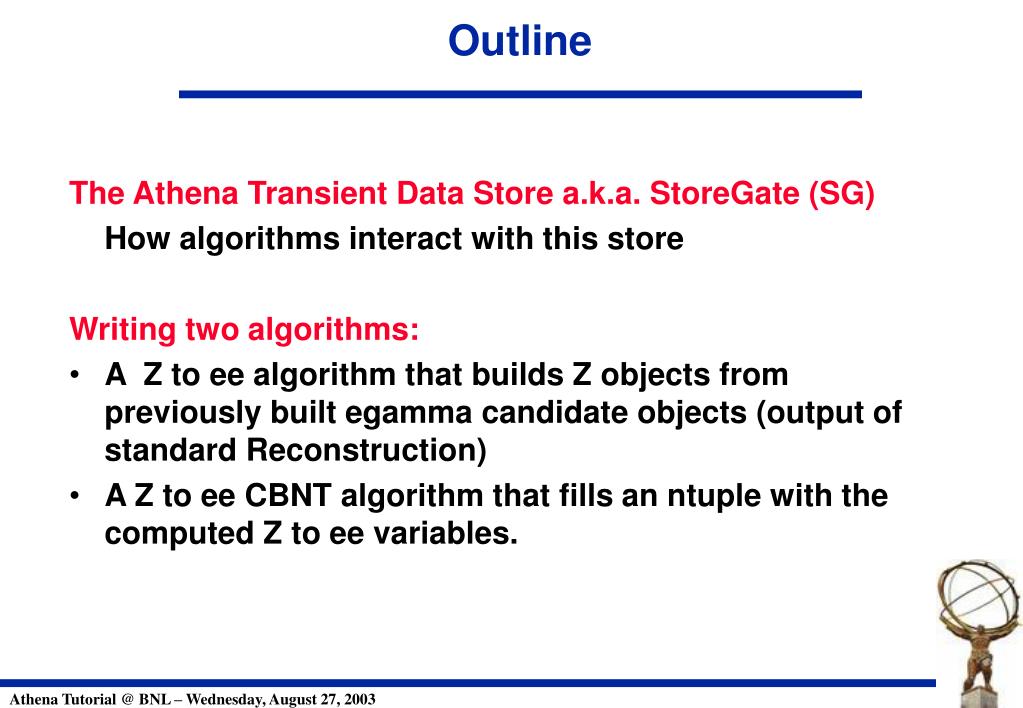 Outline

The Athena Transient Data Store a.k.a. StoreGate (SG)
How algorithms interact with this store

Writing two algorithms:
• A Z to ee algorithm that builds Z objects from previously built egamma candidate objects (output of standard Reconstruction)
• A Z to ee CBNT algorithm that fills an ntuple with the computed Z to ee variables.

Athena Tutorial @ BNL – Wednesday, August 27, 2003